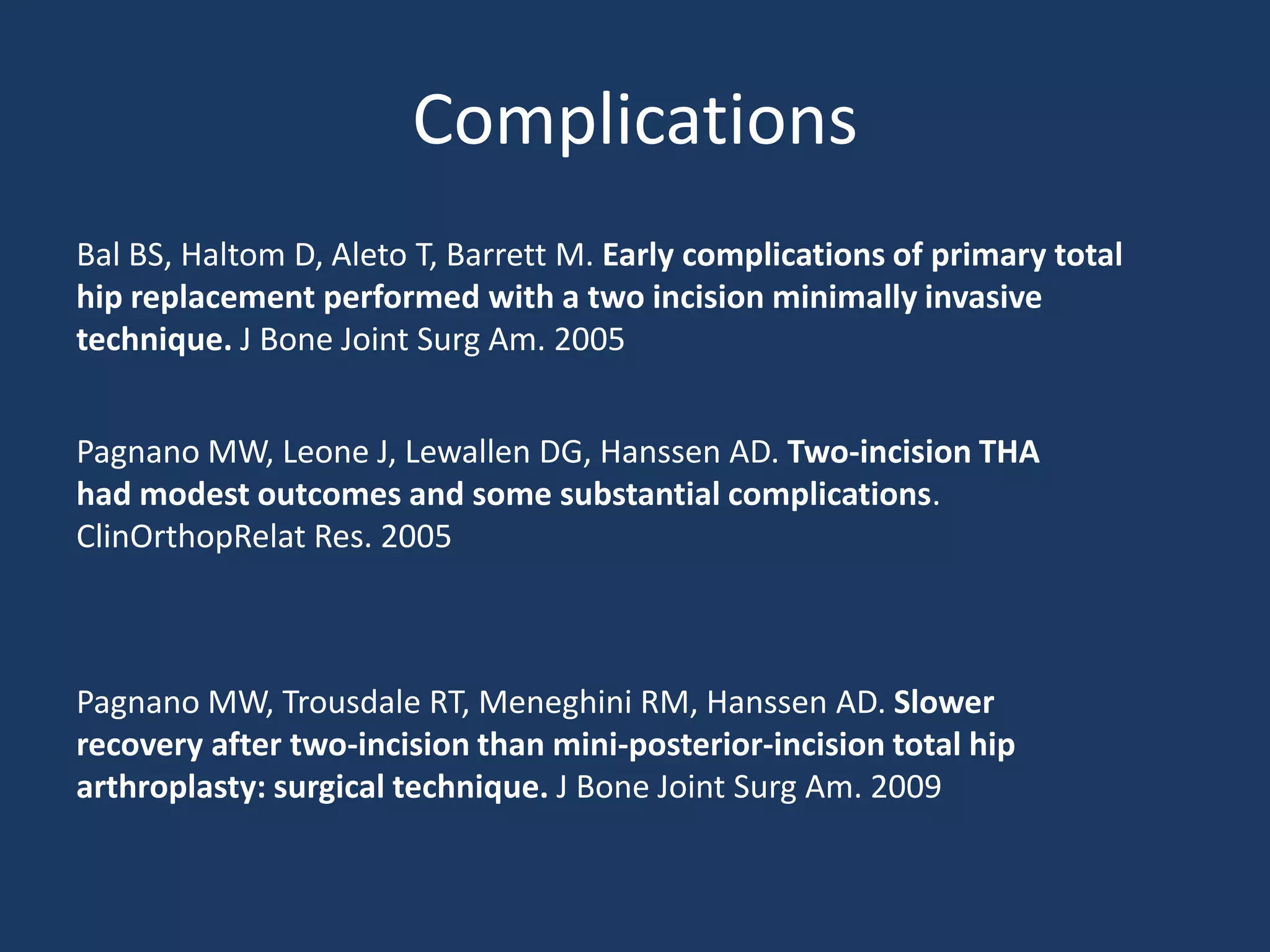 Complications

Bal BS, Haltom D, Aleto T, Barrett M. Early complications of primary total hip replacement performed with a two incision minimally invasive technique. J Bone Joint Surg Am. 2005

Pagnano MW, Leone J, Lewallen DG, Hanssen AD. Two-incision THA had modest outcomes and some substantial complications. ClinOrthopRelat Res. 2005

Pagnano MW, Trousdale RT, Meneghini RM, Hanssen AD. Slower recovery after two-incision than mini-posterior-incision total hip arthroplasty: surgical technique. J Bone Joint Surg Am. 2009